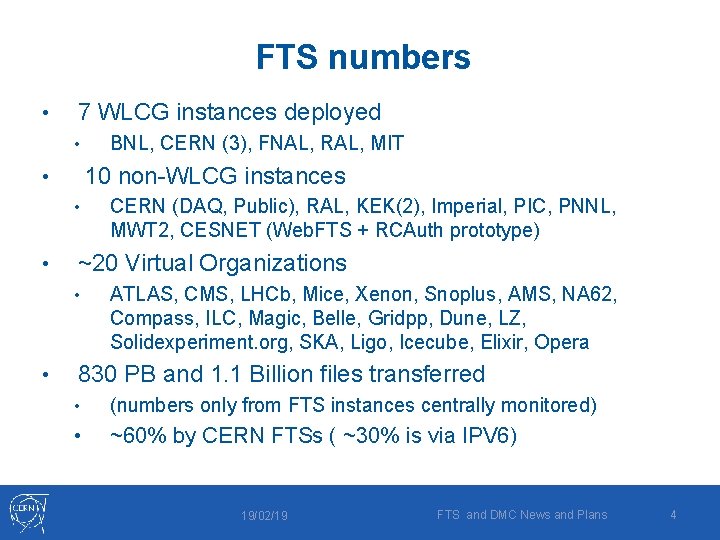 FTS numbers

• 7 WLCG instances deployed
  • BNL, CERN (3), FNAL, RAL, MIT
• 10 non-WLCG instances
  • CERN (DAQ, Public), RAL, KEK(2), Imperial, PIC, PNNL, MWT2, CESNET (WebFTS + RCAuth prototype)
• ~20 Virtual Organizations
  • ATLAS, CMS, LHCb, Mice, Xenon, Snoplus, AMS, NA62, Compass, ILC, Magic, Belle, Gridpp, Dune, LZ, Solidexperiment.org, SKA, Ligo, Icecube, Elixir, Opera
• 830 PB and 1.1 Billion files transferred
  • (numbers only from FTS instances centrally monitored)
  • ~60% by CERN FTSs ( ~30% is via IPV6)

CERN

19/02/19

FTS and DMC News and Plans

4